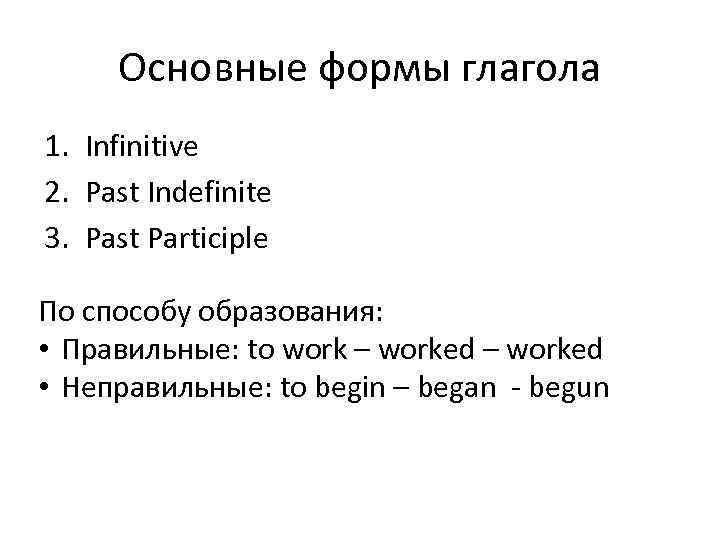 Основные формы глагола

1. Infinitive
2. Past Indefinite
3. Past Participle

По способу образования:
• Правильные: to work – worked – worked
• Неправильные: to begin – began - begun